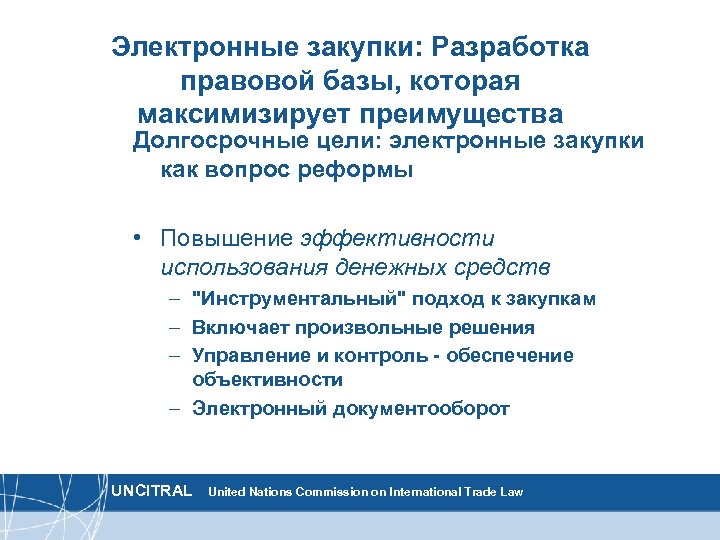 Электронные закупки: Разработка правовой базы, которая максимизирует преимущества

Долгосрочные цели: электронные закупки как вопрос реформы

• Повышение эффективности использования денежных средств
– "Инструментальный" подход к закупкам
– Включает произвольные решения
– Управление и контроль - обеспечение объективности
– Электронный документооборот

UNCITRAL United Nations Commission on International Trade Law